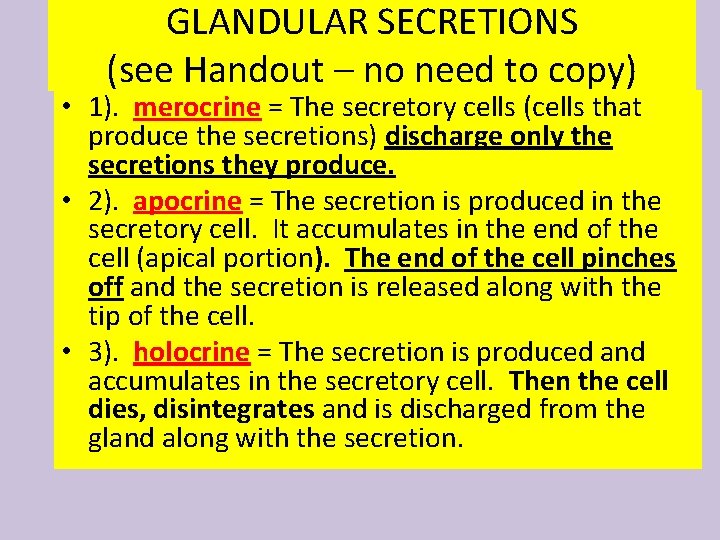 GLANDULAR SECRETIONS
(see Handout – no need to copy)

• 1). merocrine = The secretory cells (cells that produce the secretions) discharge only the secretions they produce.

• 2). apocrine = The secretion is produced in the secretory cell. It accumulates in the end of the cell (apical portion). The end of the cell pinches off and the secretion is released along with the tip of the cell.

• 3). holocrine = The secretion is produced and accumulates in the secretory cell. Then the cell dies, disintegrates and is discharged from the gland along with the secretion.